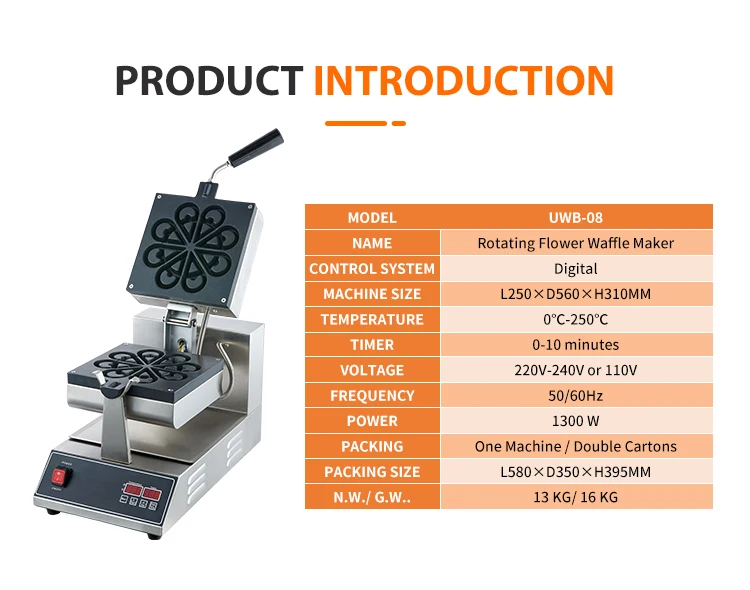 PRODUCT INTRODUCTION

| MODEL | UWB-08 |
|---|---|
| NAME | Rotating Flower Waffle Maker |
| CONTROL SYSTEM | Digital |
| MACHINE SIZE | L250×D560×H310MM |
| TEMPERATURE | 0°C-250°C |
| TIMER | 0-10 minutes |
| VOLTAGE | 220V-240V or 110V |
| FREQUENCY | 50/60Hz |
| POWER | 1300 W |
| PACKING | One Machine / Double Cartons |
| PACKING SIZE | L580×D350×H395MM |
| N.W./ G.W.. | 13 KG/ 16 KG |

POWER